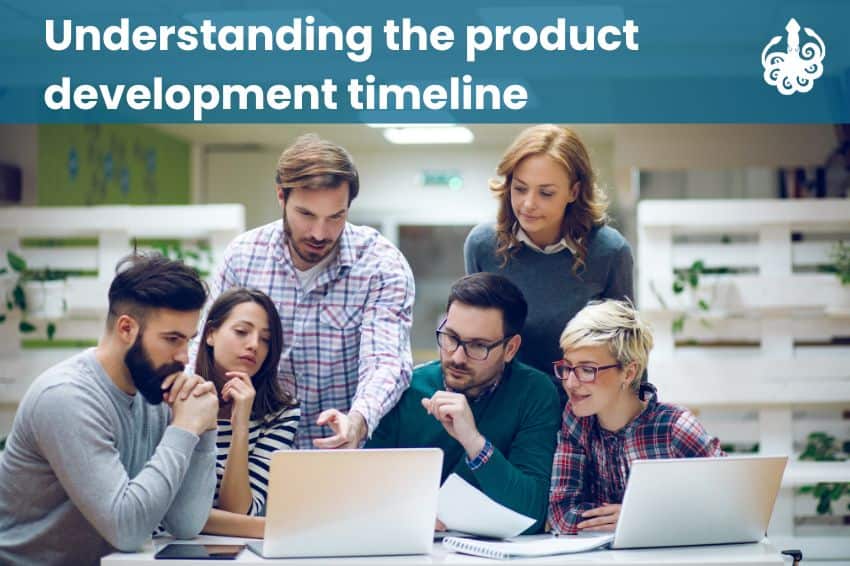 Understanding the product development timeline